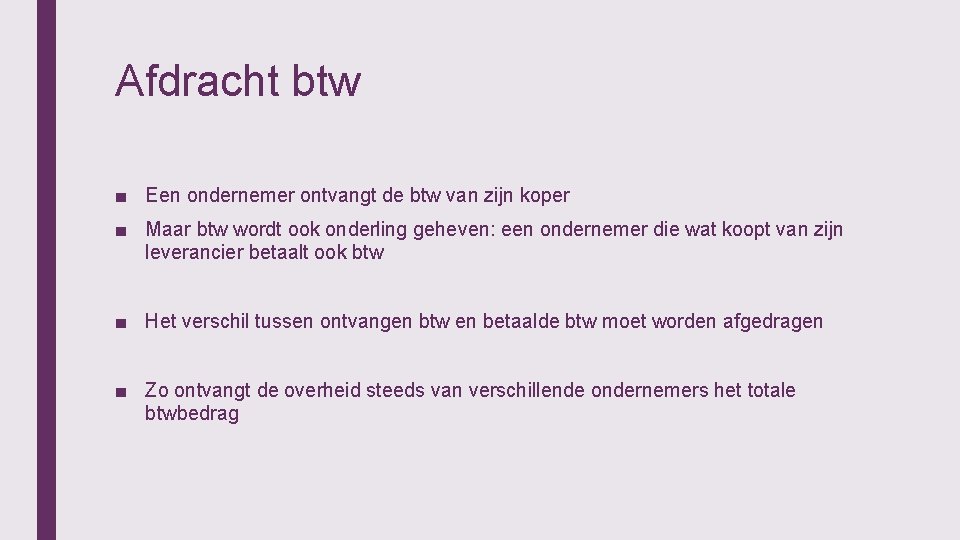 Afdracht btw

■ Een ondernemer ontvangt de btw van zijn koper

■ Maar btw wordt ook onderling geheven: een ondernemer die wat koopt van zijn leverancier betaalt ook btw

■ Het verschil tussen ontvangen btw en betaalde btw moet worden afgedragen

■ Zo ontvangt de overheid steeds van verschillende ondernemers het totale btwbedrag